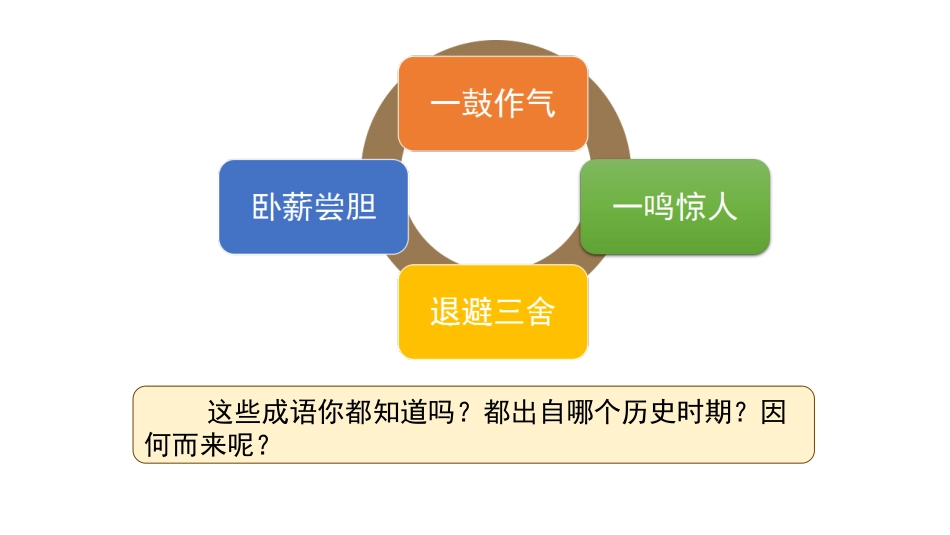 一鼓作气

卧薪尝胆

一鸣惊人

退避三舍

这些成语你都知道吗？都出自哪个历史时期？因何而来呢？